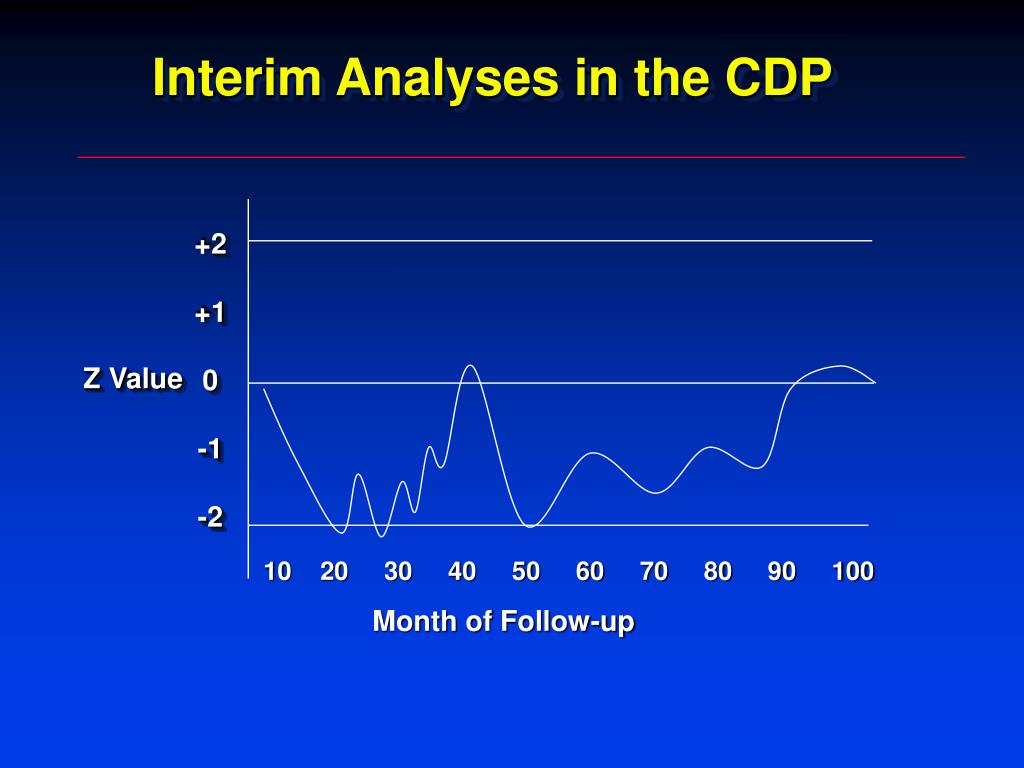 Interim Analyses in the CDP

+2
+1
Z Value 0
-1
-2

10 20 30 40 50 60 70 80 90 100

Month of Follow-up